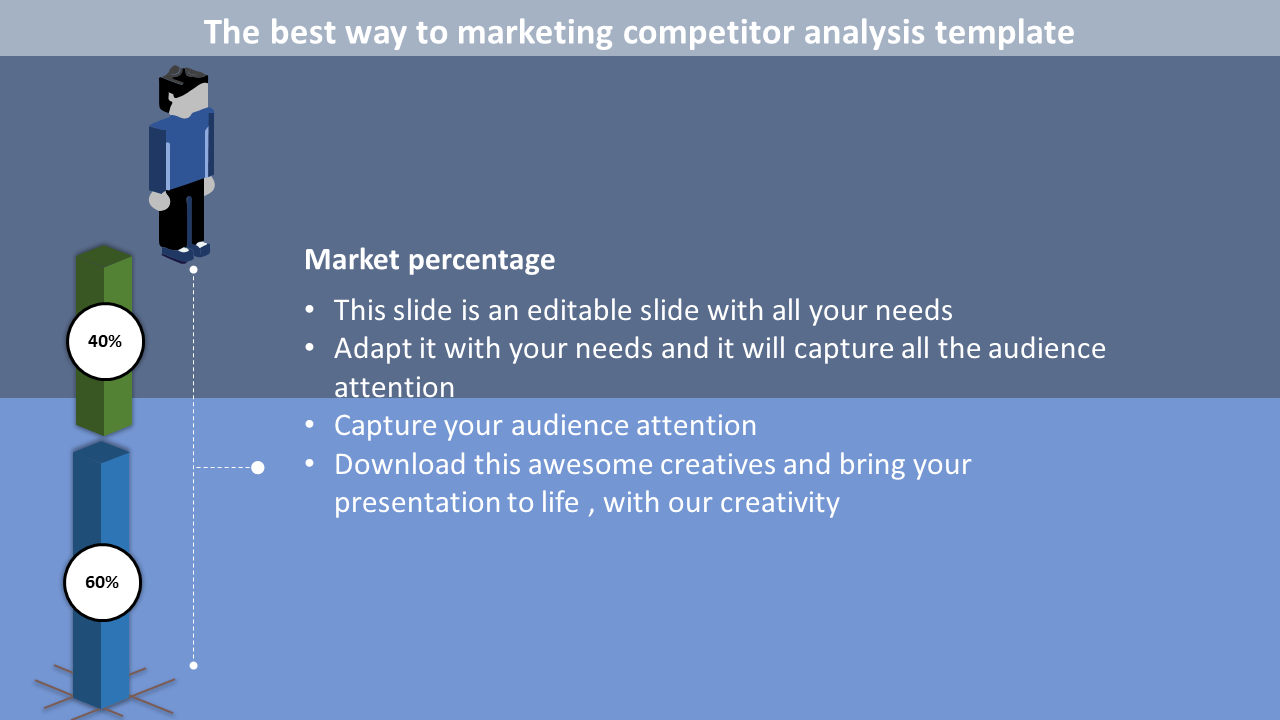 The best way to marketing competitor analysis template

40%

60%

Market percentage

• This slide is an editable slide with all your needs
• Adapt it with your needs and it will capture all the audience attention
• Capture your audience attention
• Download this awesome creatives and bring your presentation to life , with our creativity